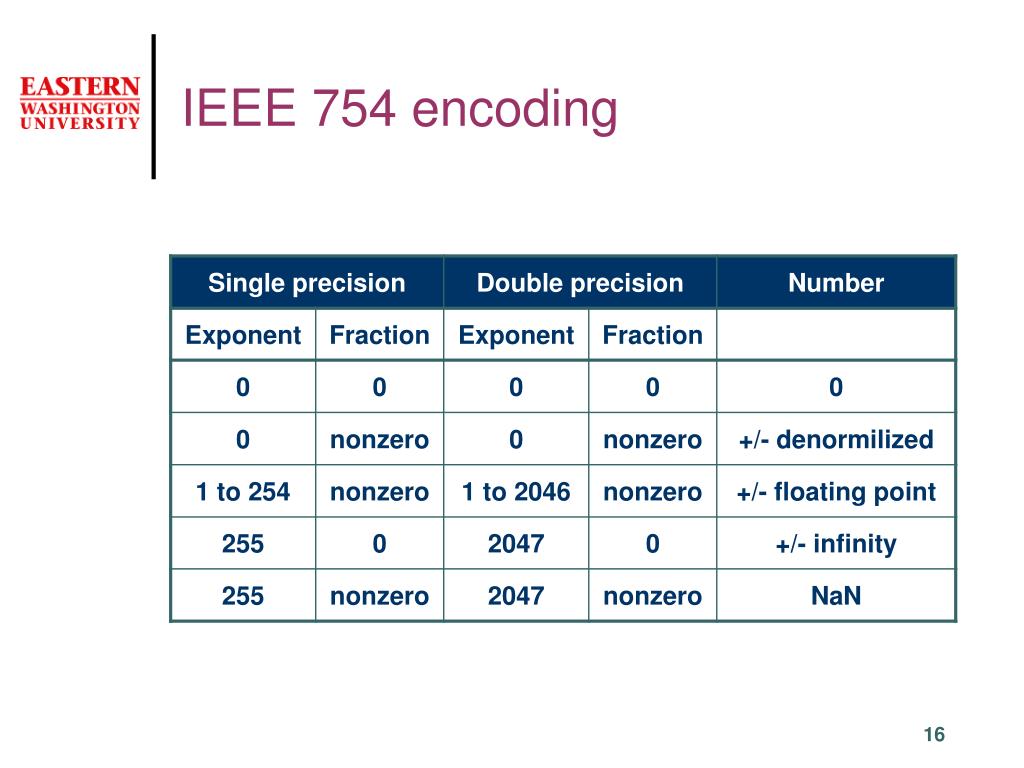 EASTERN WASHINGTON UNIVERSITY

IEEE 754 encoding

| Single precision | | Double precision | | Number |
|---|---|---|---|---|
| Exponent | Fraction | Exponent | Fraction | |
| 0 | 0 | 0 | 0 | 0 |
| 0 | nonzero | 0 | nonzero | +/- denormilized |
| 1 to 254 | nonzero | 1 to 2046 | nonzero | +/- floating point |
| 255 | 0 | 2047 | 0 | +/- infinity |
| 255 | nonzero | 2047 | nonzero | NaN |

16